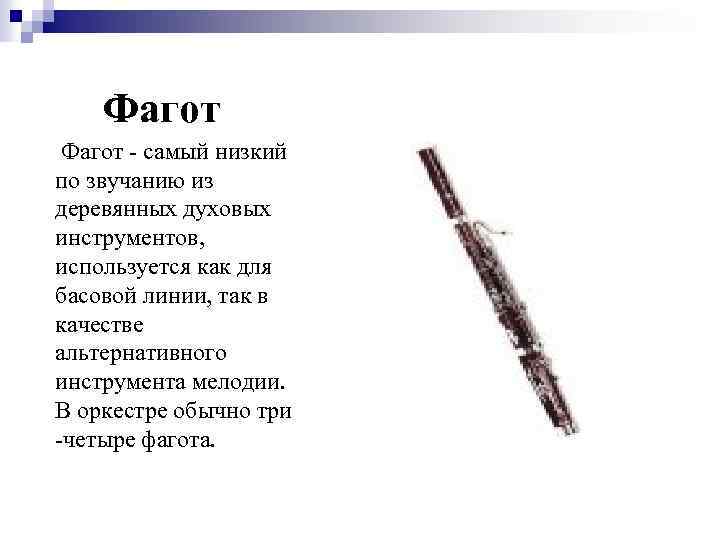 Фагот

Фагот - самый низкий по звучанию из деревянных духовых инструментов, используется как для басовой линии, так в качестве альтернативного инструмента мелодии. В оркестре обычно три -четыре фагота.